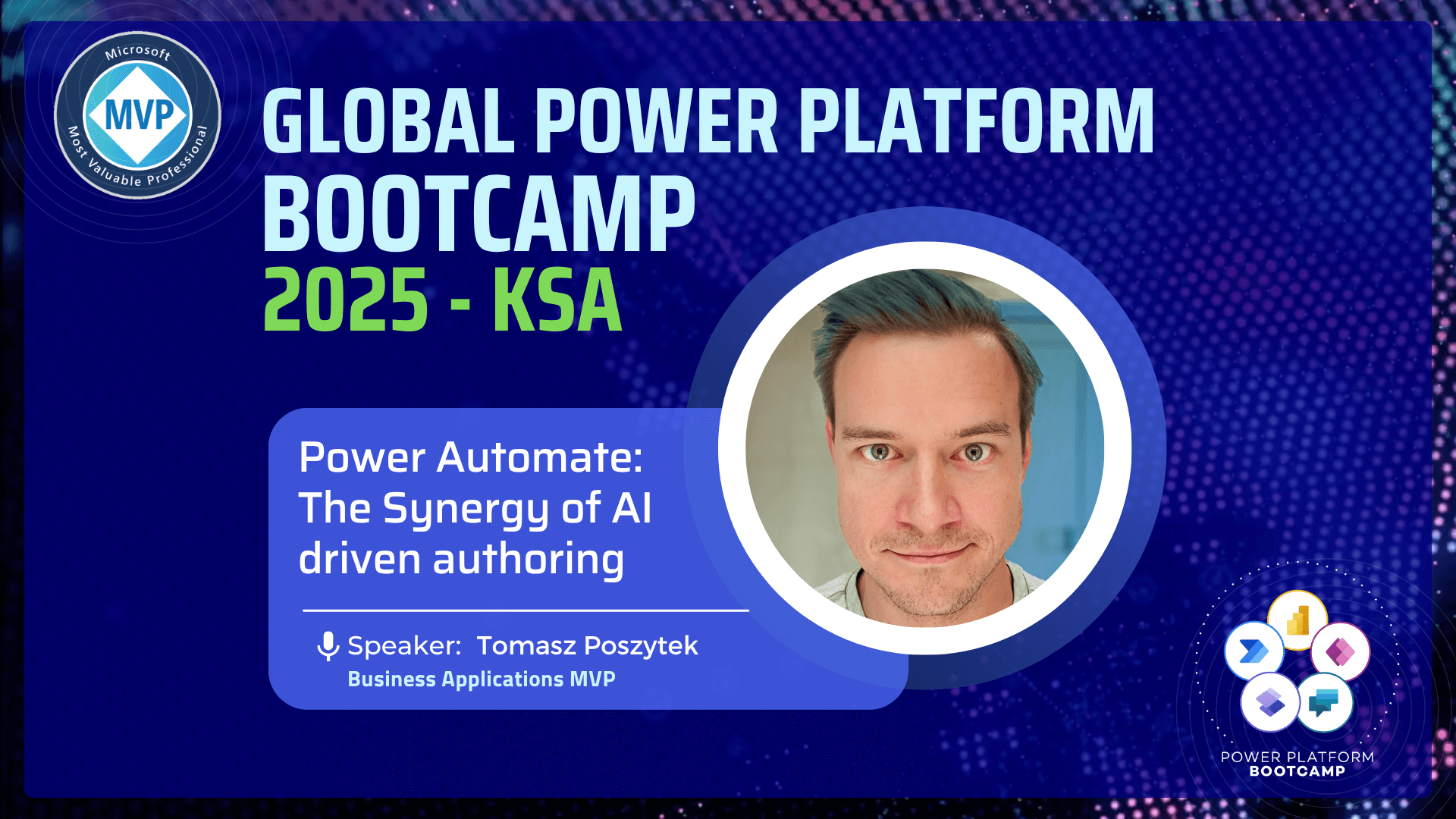 Microsoft
MVP
Most Valuable Professional

GLOBAL POWER PLATFORM BOOTCAMP
2025 - KSA

Power Automate: The Synergy of AI driven authoring

Speaker: Tomasz Poszytek
Business Applications MVP

POWER PLATFORM
BOOTCAMP